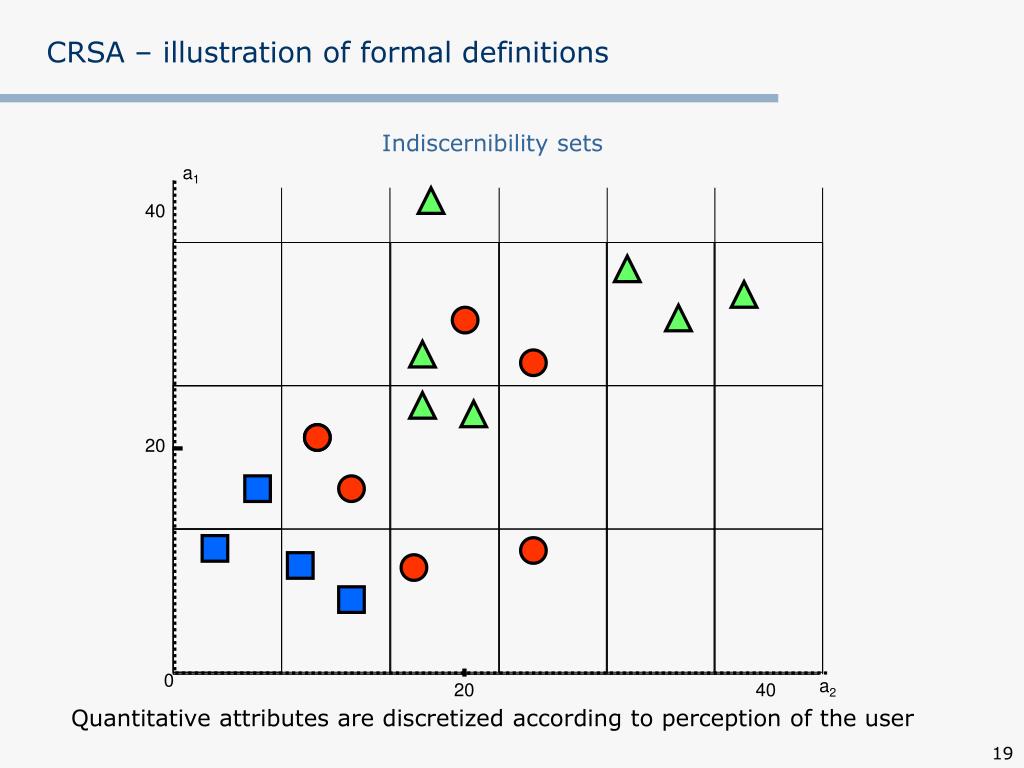 CRSA – illustration of formal definitions

Indiscernibility sets

$a_1$

40

20

0

20

40

$a_2$

Quantitative attributes are discretized according to perception of the user

19